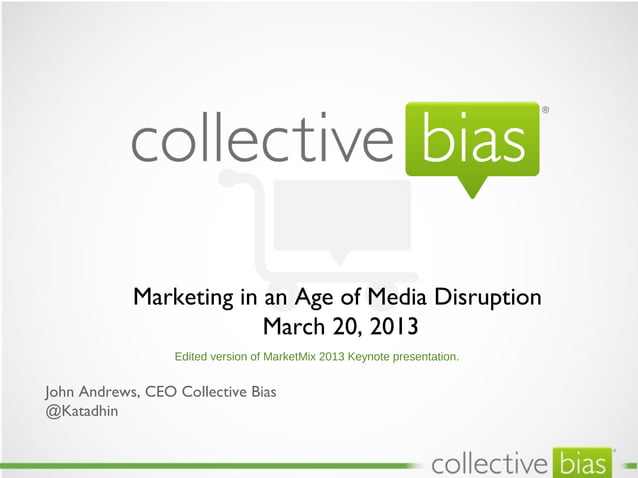 collective bias®

Marketing in an Age of Media Disruption
March 20, 2013

Edited version of MarketMix 2013 Keynote presentation.

John Andrews, CEO Collective Bias
@Katadhin

collective bias®